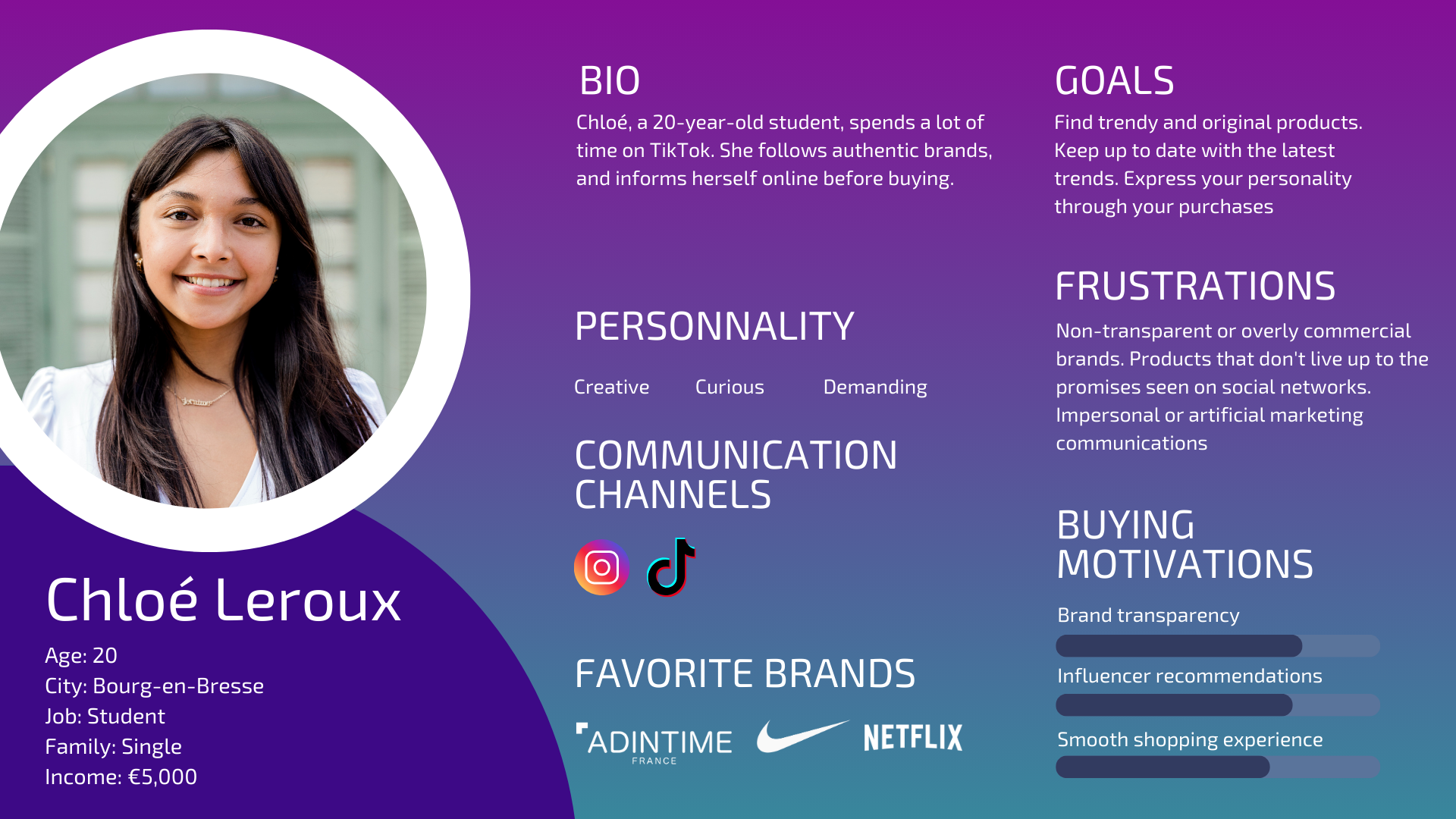 Chloé Leroux

Age: 20
City: Bourg-en-Bresse
Job: Student
Family: Single
Income: €5,000

BIO

Chloé, a 20-year-old student, spends a lot of time on TikTok. She follows authentic brands, and informs herself online before buying.

PERSONNALITY

Creative Curious Demanding

COMMUNICATION CHANNELS

FAVORITE BRANDS

ADINTIME FRANCE NETFLIX

GOALS

Find trendy and original products. Keep up to date with the latest trends. Express your personality through your purchases

FRUSTRATIONS

Non-transparent or overly commercial brands. Products that don't live up to the promises seen on social networks. Impersonal or artificial marketing communications

BUYING MOTIVATIONS

Brand transparency

Influencer recommendations

Smooth shopping experience